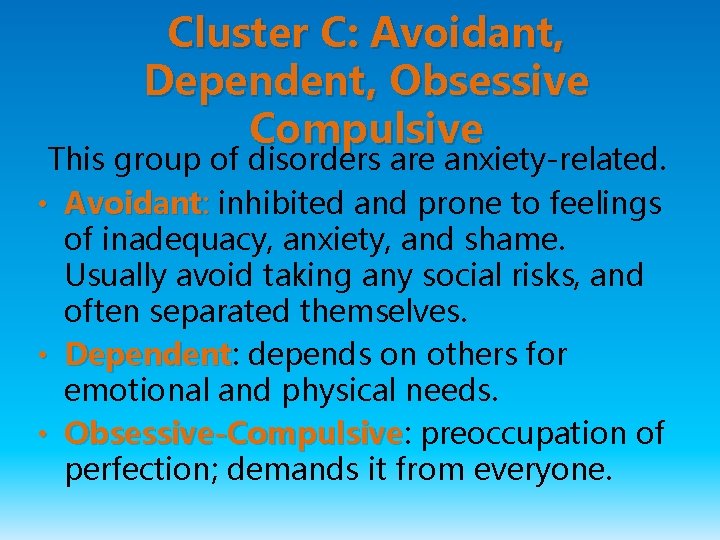 Cluster C: Avoidant, Dependent, Obsessive Compulsive

This group of disorders are anxiety-related.

• Avoidant: inhibited and prone to feelings of inadequacy, anxiety, and shame. Usually avoid taking any social risks, and often separated themselves.
• Dependent: depends on others for emotional and physical needs.
• Obsessive-Compulsive: preoccupation of perfection; demands it from everyone.